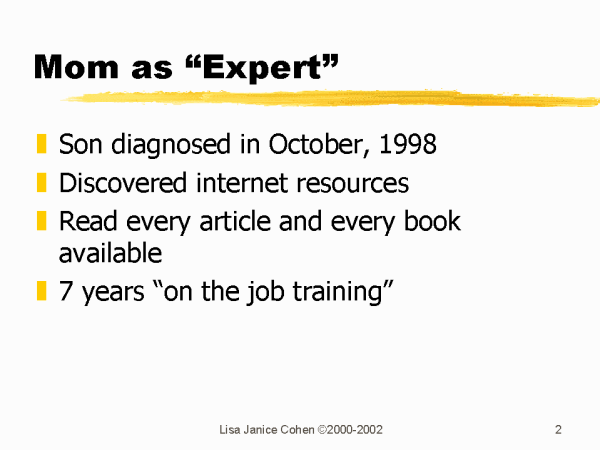 Mom as “Expert”

Son diagnosed in October, 1998
Discovered internet resources
Read every article and every book available
7 years “on the job training”

Lisa Janice Cohen ©2000-2002

2